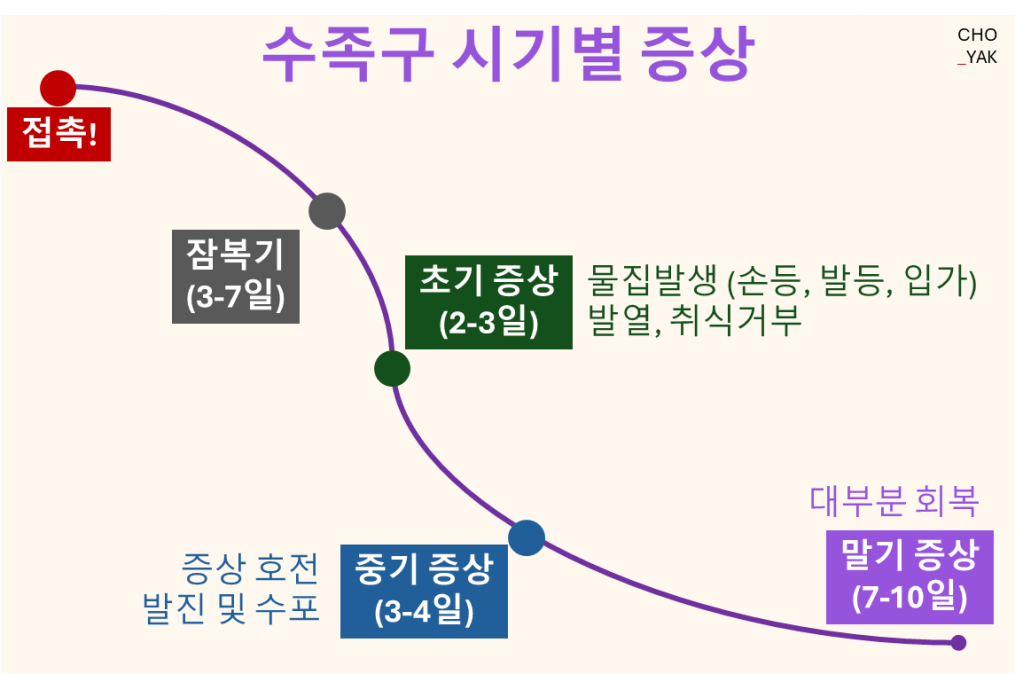 수족구 시기별 증상

CHO
_YAK

접촉!

잠복기
(3-7일)

초기 증상
(2-3일)

물집발생 (손등, 발등, 입가)
발열, 취식거부

증상 호전
발진 및 수포

중기 증상
(3-4일)

대부분 회복

말기 증상
(7-10일)